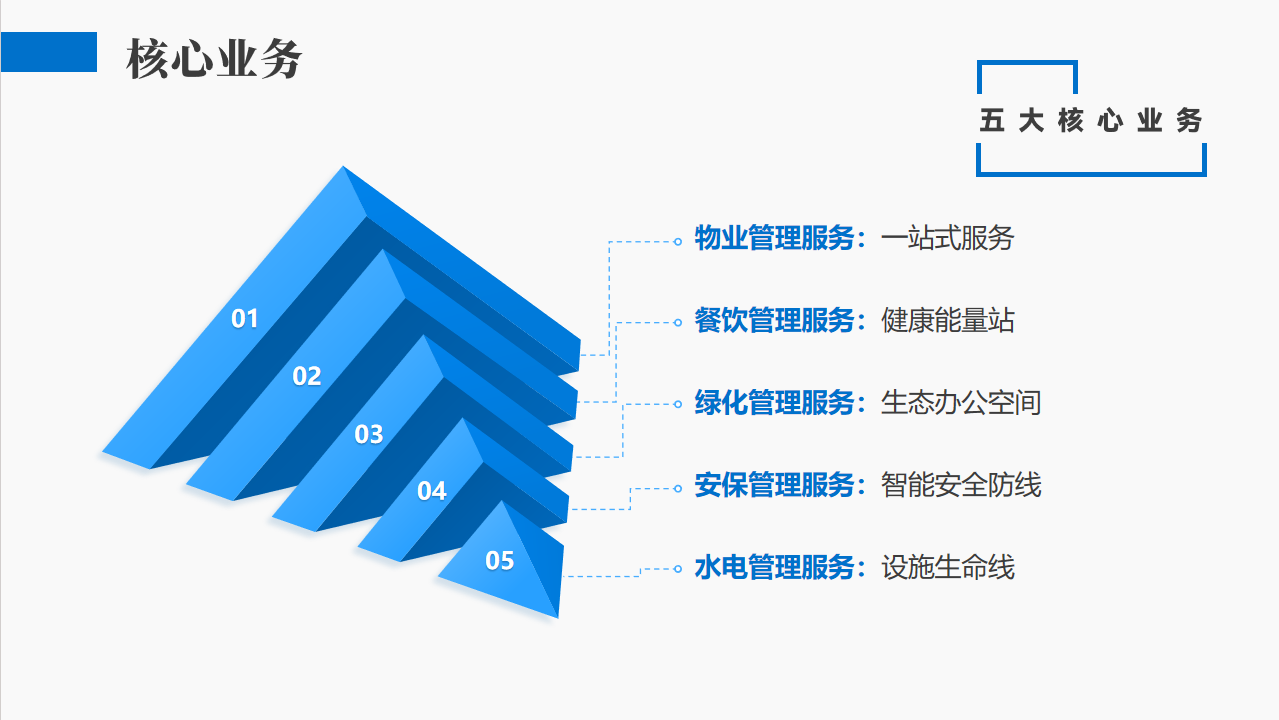 核心业务

五大核心业务

01
02
03
04
05

物业管理服务：一站式服务

餐饮管理服务：健康能量站

绿化管理服务：生态办公空间

安保管理服务：智能安全防线

水电管理服务：设施生命线